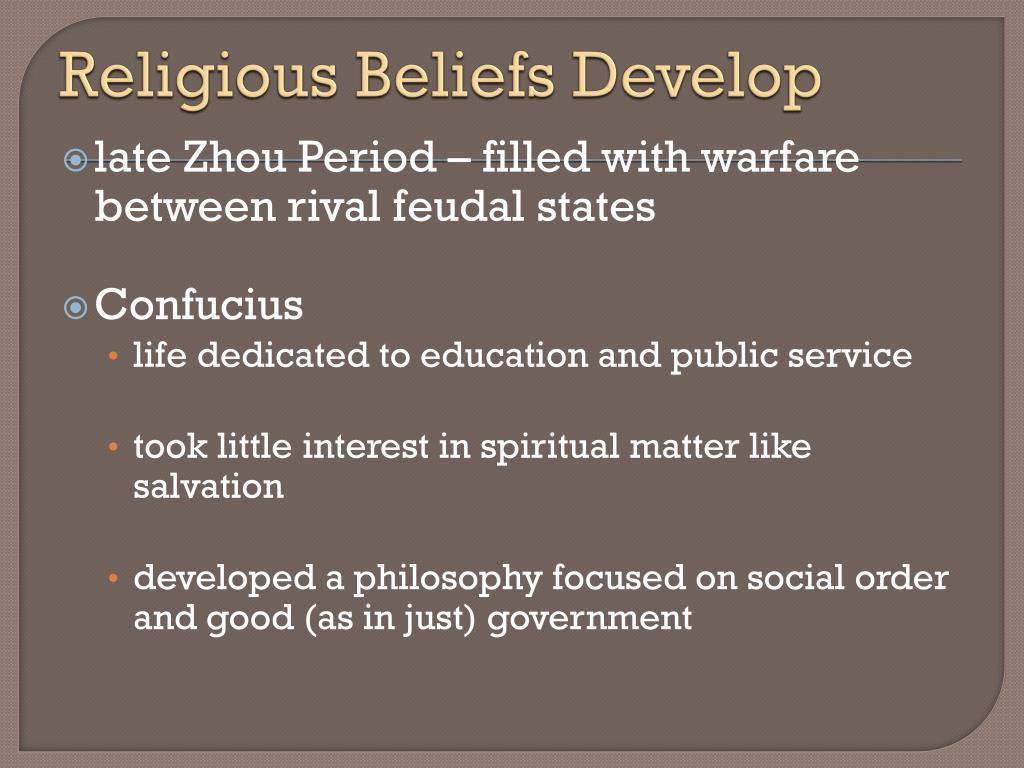 Religious Beliefs Develop

late Zhou Period – filled with warfare between rival feudal states

Confucius

• life dedicated to education and public service

• took little interest in spiritual matter like salvation

• developed a philosophy focused on social order and good (as in just) government